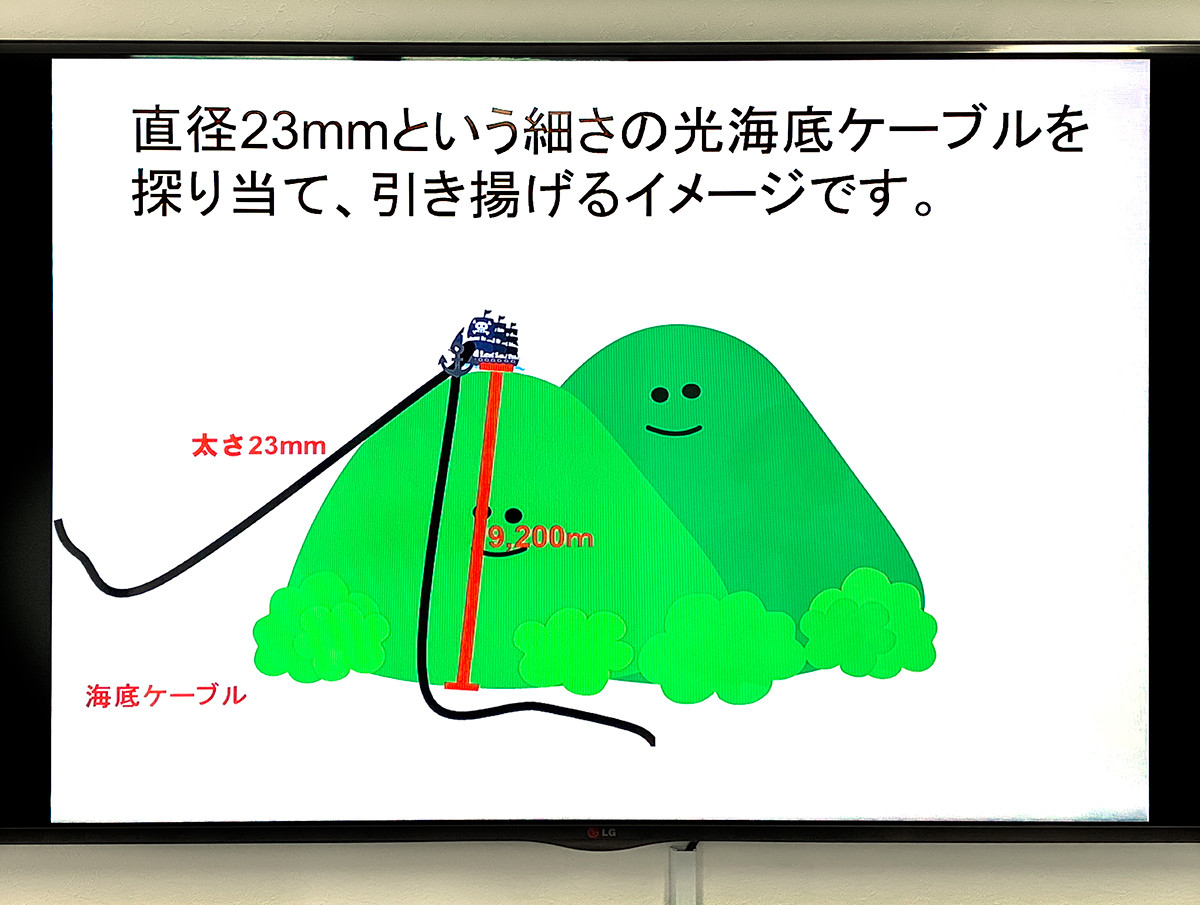 直径23mmという細さの光海底ケーブルを探り当て、引き揚げるイメージです。

太さ23mm

9,200m

海底ケーブル

LG